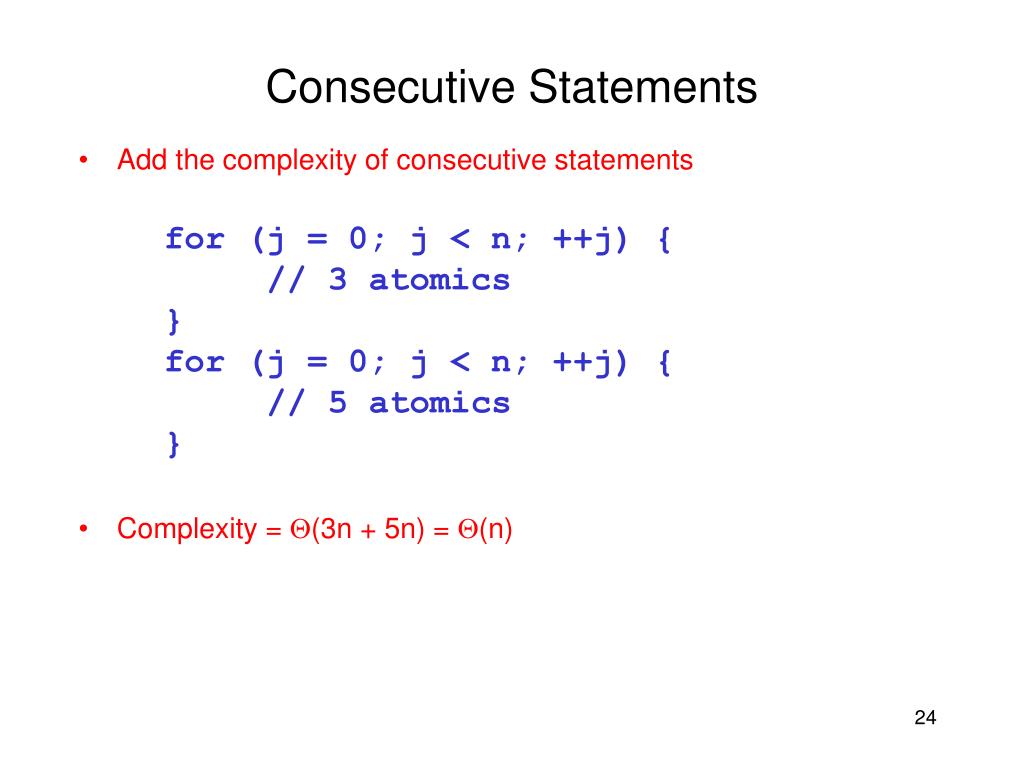 Consecutive Statements

• Add the complexity of consecutive statements

for (j = 0; j < n; ++j) {
    // 3 atomics
}
for (j = 0; j < n; ++j) {
    // 5 atomics
}

• Complexity = $\Theta(3n + 5n) = \Theta(n)$

24